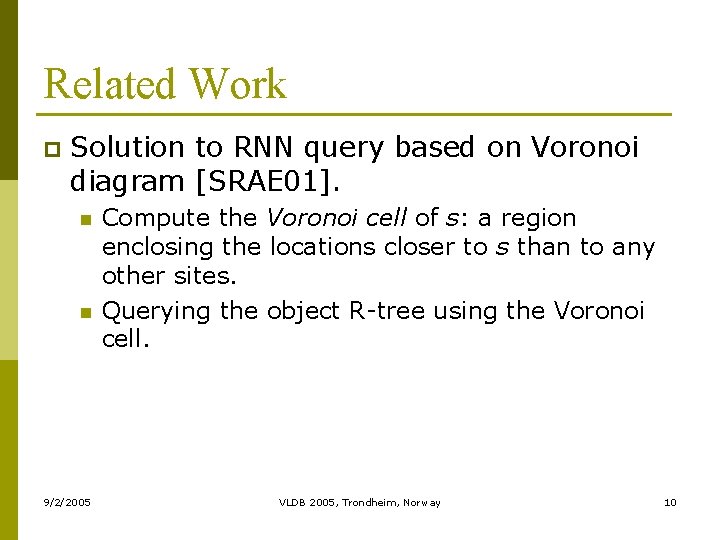 Related Work

Solution to RNN query based on Voronoi diagram [SRAE01].

Compute the Voronoi cell of s: a region enclosing the locations closer to s than to any other sites.

Querying the object R-tree using the Voronoi cell.

9/2/2005

VLDB 2005, Trondheim, Norway

10